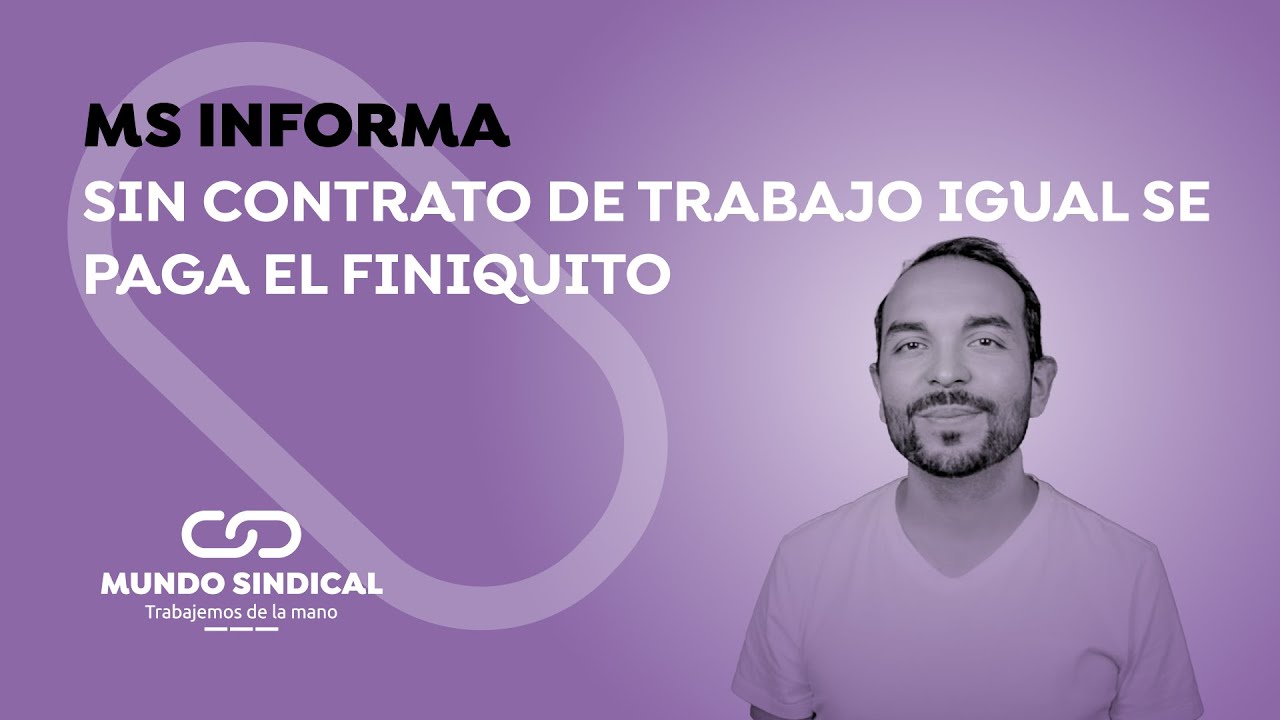 MS INFORMA
SIN CONTRATO DE TRABAJO IGUAL SE PAGA EL FINIQUITO

MUNDO SINDICAL
Trabajemos de la mano